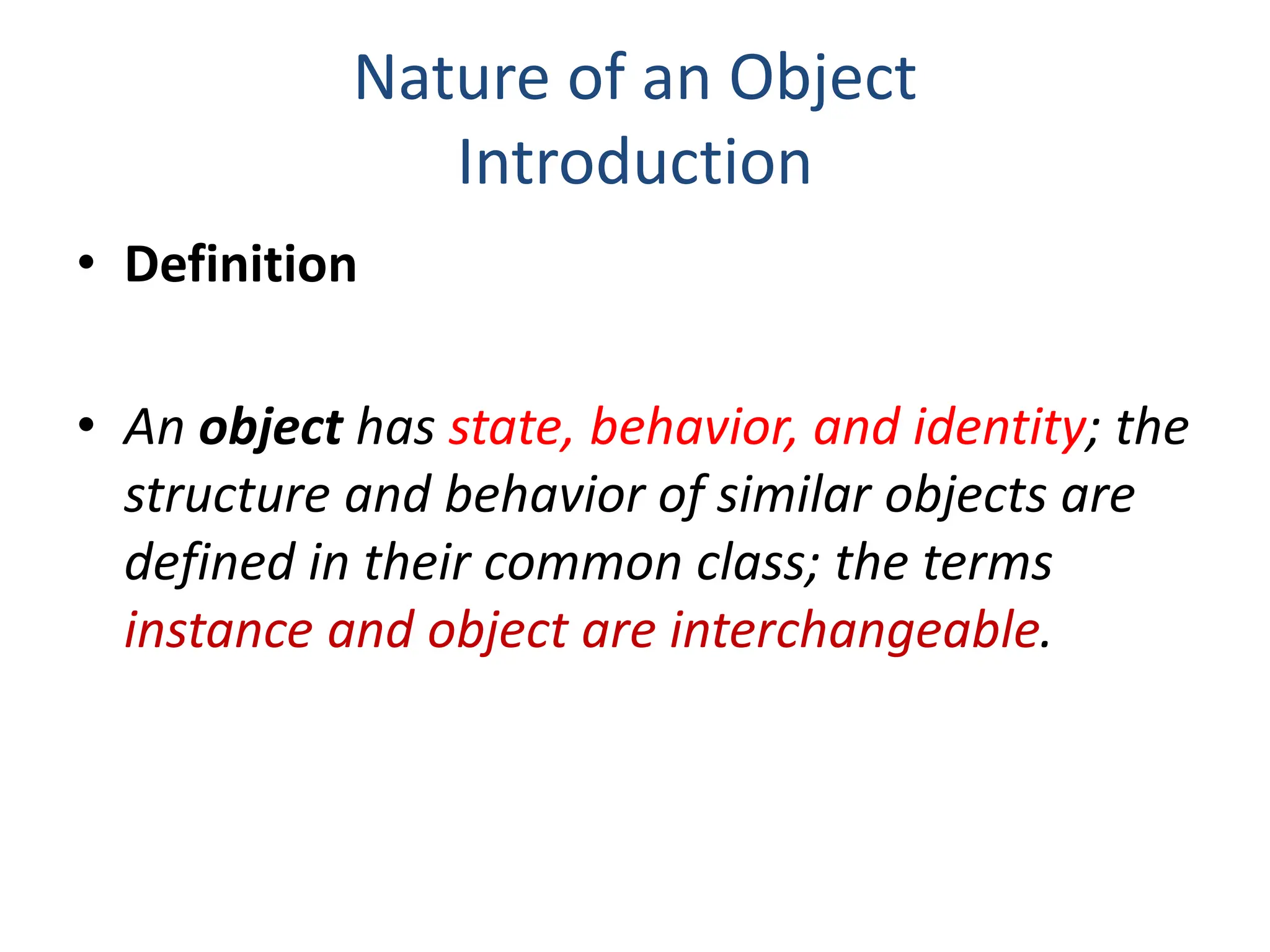 Nature of an Object
Introduction

• Definition

• An object has state, behavior, and identity; the structure and behavior of similar objects are defined in their common class; the terms instance and object are interchangeable.